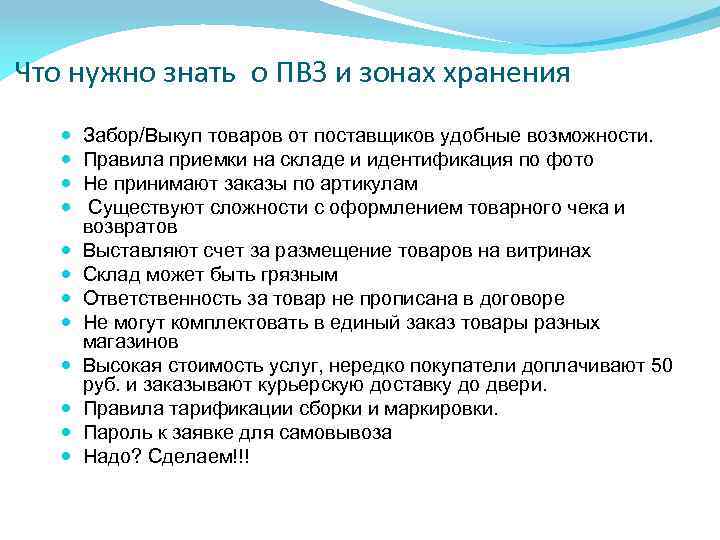 Что нужно знать о ПВЗ и зонах хранения

- Забор/Выкуп товаров от поставщиков удобные возможности.
- Правила приемки на складе и идентификация по фото
- Не принимают заказы по артикулам
- Существуют сложности с оформлением товарного чека и возвратов
- Выставляют счет за размещение товаров на витринах
- Склад может быть грязным
- Ответственность за товар не прописана в договоре
- Не могут комплектовать в единый заказ товары разных магазинов
- Высокая стоимость услуг, нередко покупатели доплачивают 50 руб. и заказывают курьерскую доставку до двери.
- Правила тарификации сборки и маркировки.
- Пароль к заявке для самовывоза
- Надо? Сделаем!!!